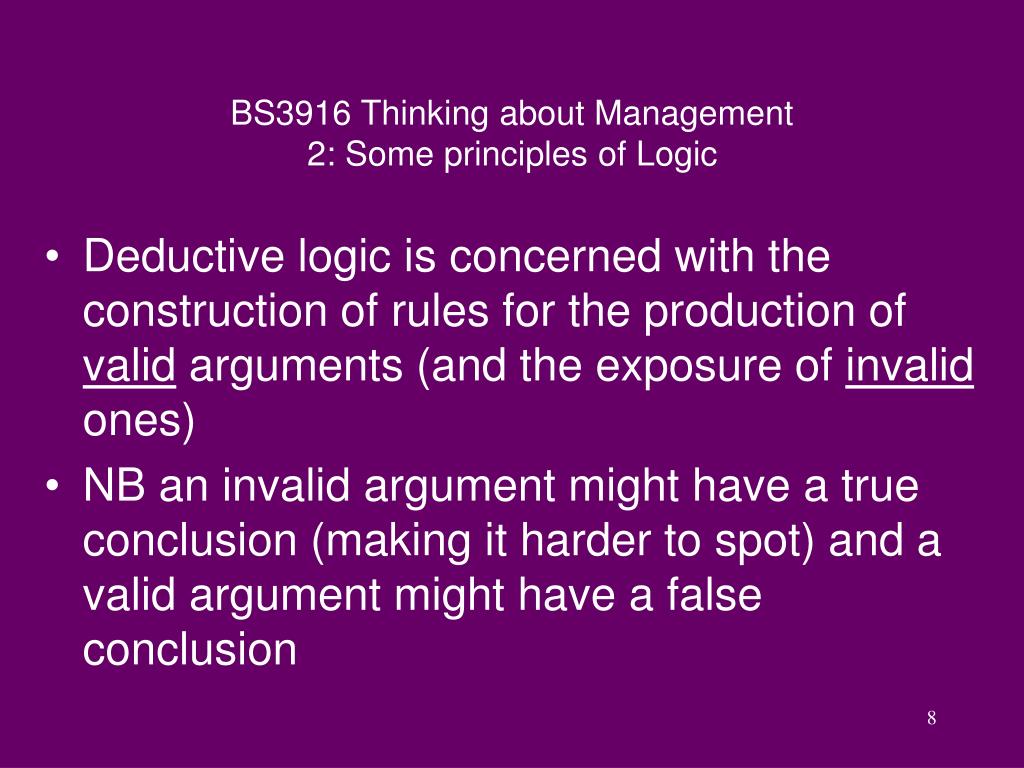 BS3916 Thinking about Management
2: Some principles of Logic

• Deductive logic is concerned with the construction of rules for the production of valid arguments (and the exposure of invalid ones)
• NB an invalid argument might have a true conclusion (making it harder to spot) and a valid argument might have a false conclusion

8